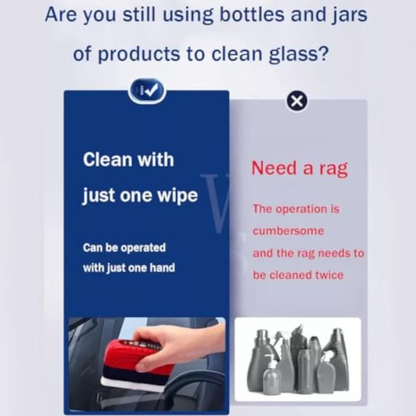 Are you still using bottles and jars of products to clean glass?

Clean with just one wipe

Can be operated with just one hand

Need a rag

The operation is cumbersome and the rag needs to be cleaned twice